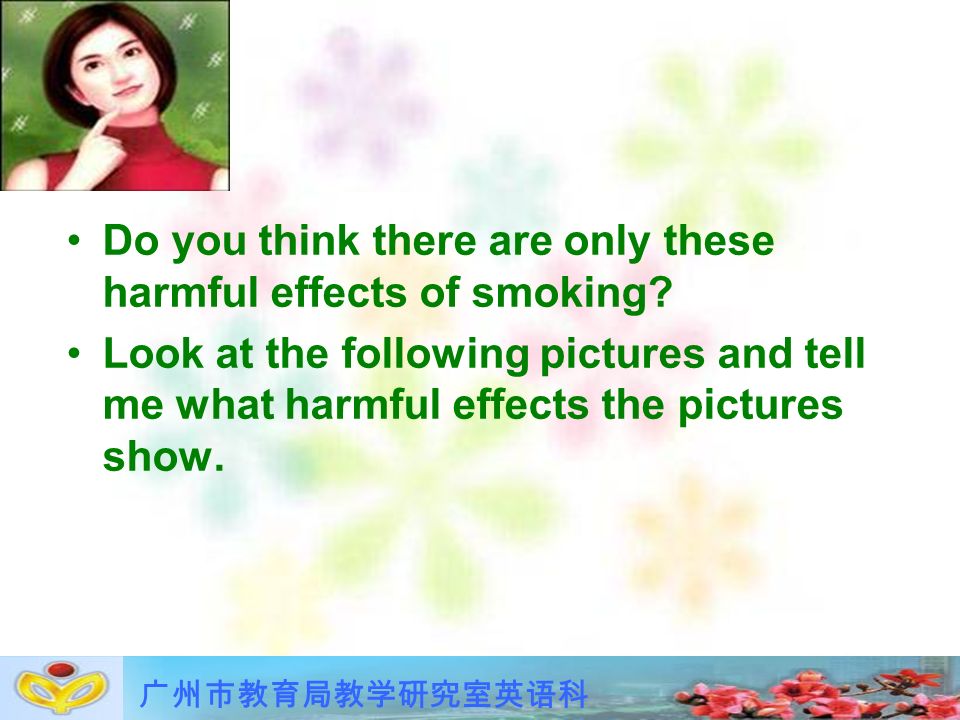 • Do you think there are only these harmful effects of smoking?

• Look at the following pictures and tell me what harmful effects the pictures show.

广州市教育局教学研究室英语科